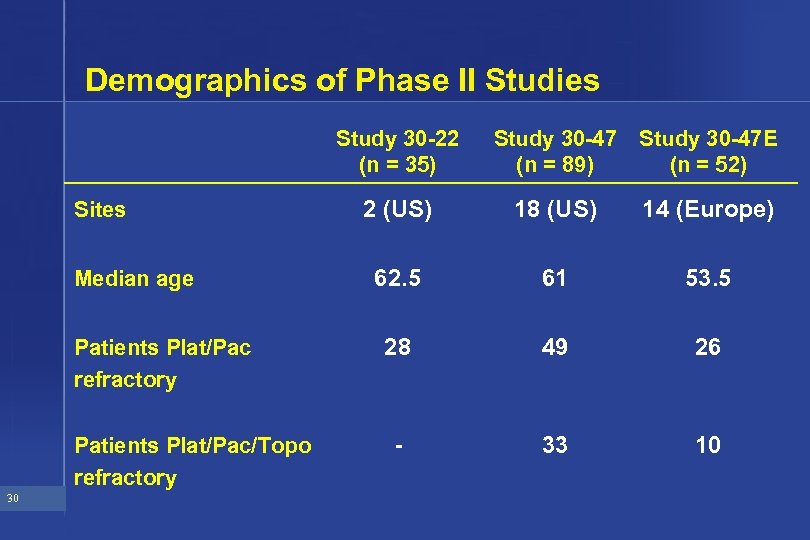 Demographics of Phase II Studies

| | Study 30-22 (n = 35) | Study 30-47 (n = 89) | Study 30-47E (n = 52) |
|---|---|---|---|
| Sites | 2 (US) | 18 (US) | 14 (Europe) |
| Median age | 62.5 | 61 | 53.5 |
| Patients Plat/Pac refractory | 28 | 49 | 26 |
| Patients Plat/Pac/Topo refractory | - | 33 | 10 |

30